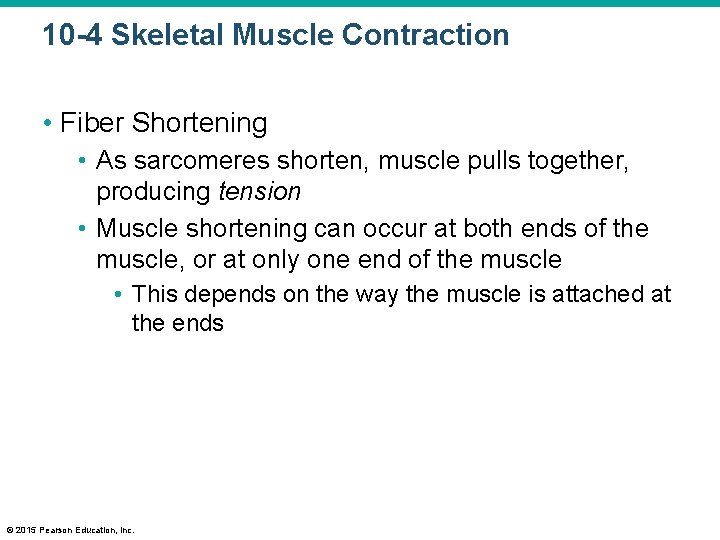 10-4 Skeletal Muscle Contraction

• Fiber Shortening

• As sarcomeres shorten, muscle pulls together, producing tension

• Muscle shortening can occur at both ends of the muscle, or at only one end of the muscle

• This depends on the way the muscle is attached at the ends

© 2015 Pearson Education, Inc.